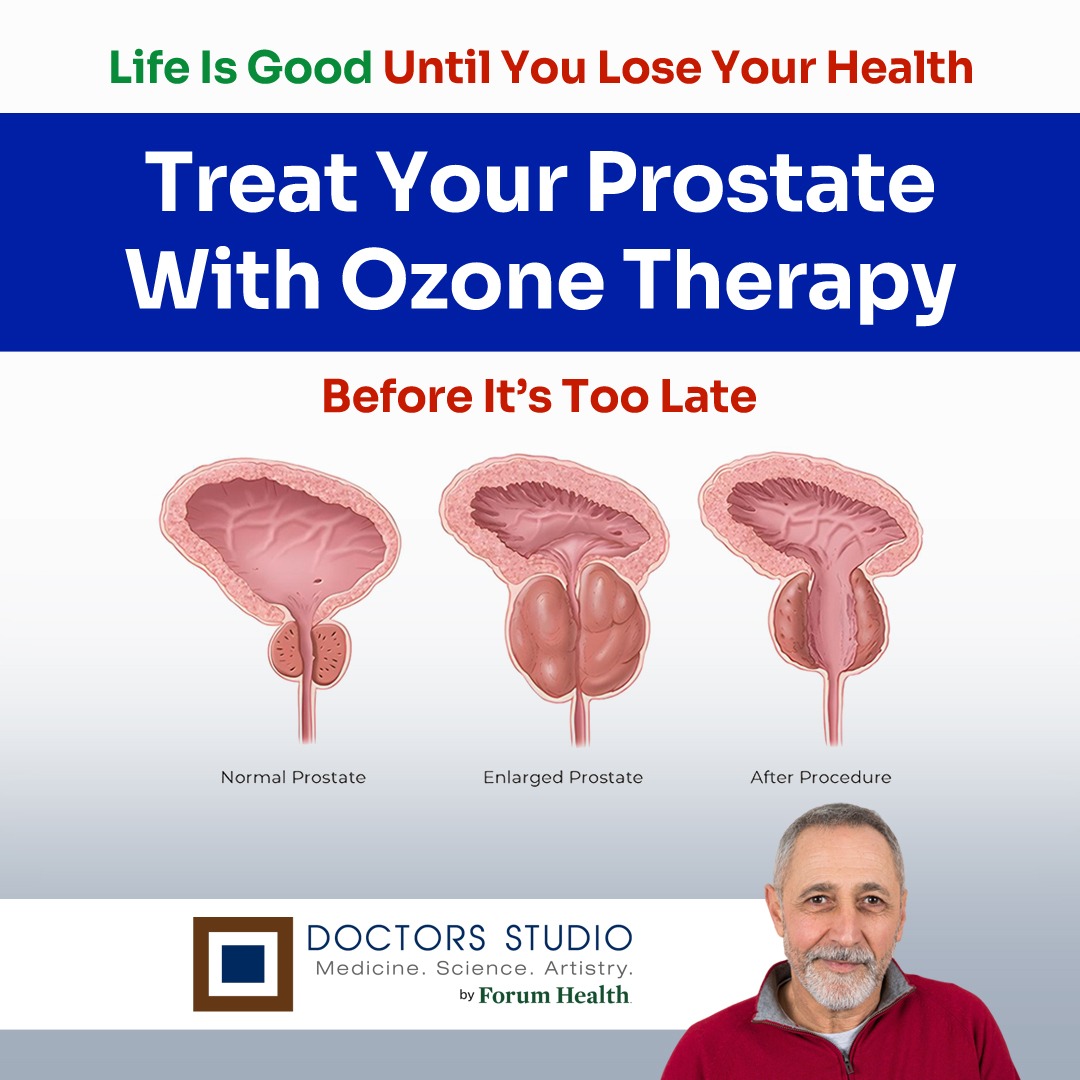 Life Is Good Until You Lose Your Health

Treat Your Prostate With Ozone Therapy

Before It's Too Late

Normal Prostate

Enlarged Prostate

After Procedure

DOCTORS STUDIO
Medicine. Science. Artistry.
by Forum Health